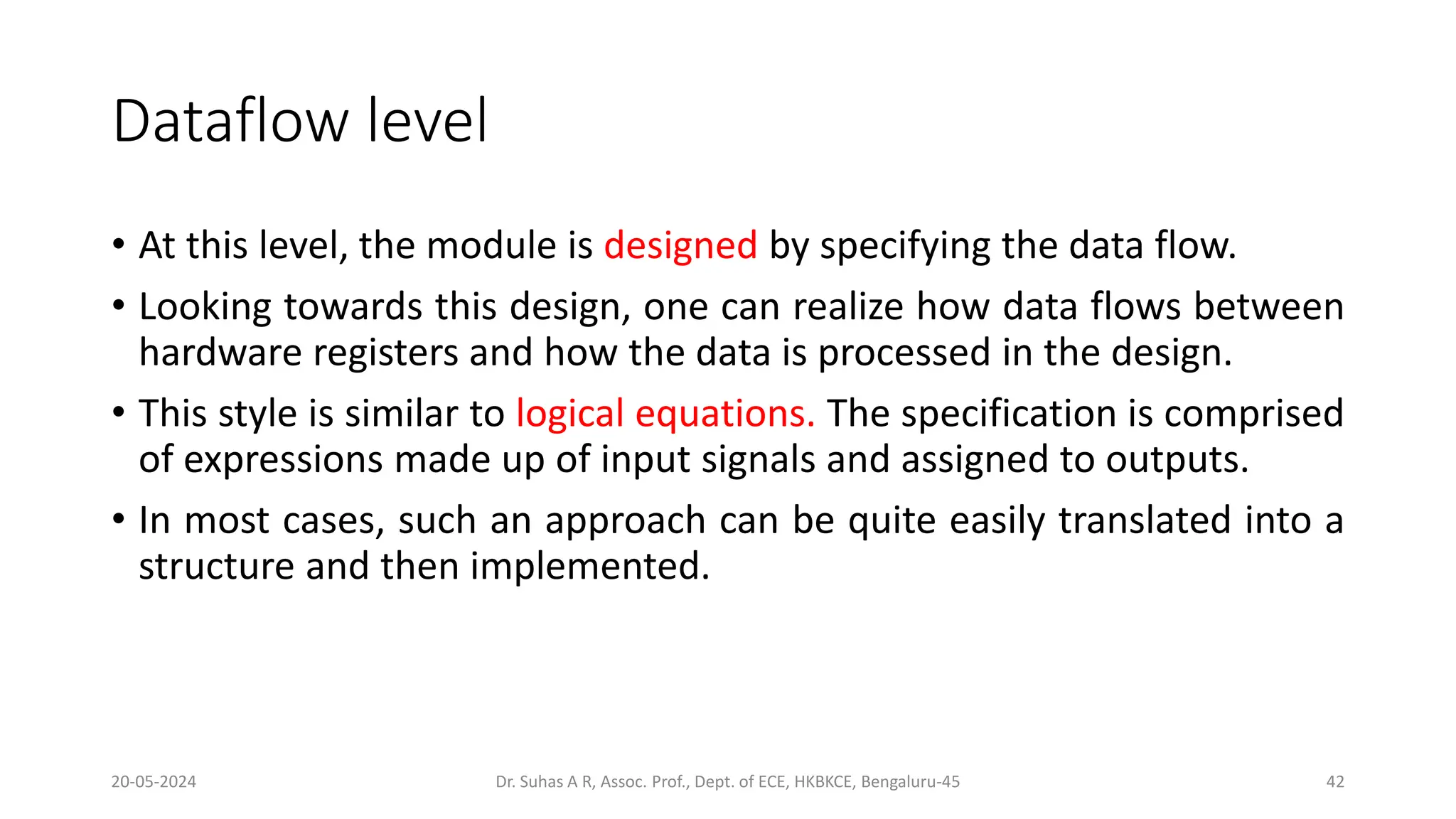 Dataflow level

• At this level, the module is designed by specifying the data flow.

• Looking towards this design, one can realize how data flows between hardware registers and how the data is processed in the design.

• This style is similar to logical equations. The specification is comprised of expressions made up of input signals and assigned to outputs.

• In most cases, such an approach can be quite easily translated into a structure and then implemented.

20-05-2024

Dr. Suhas A R, Assoc. Prof., Dept. of ECE, HKBKCE, Bengaluru-45

42